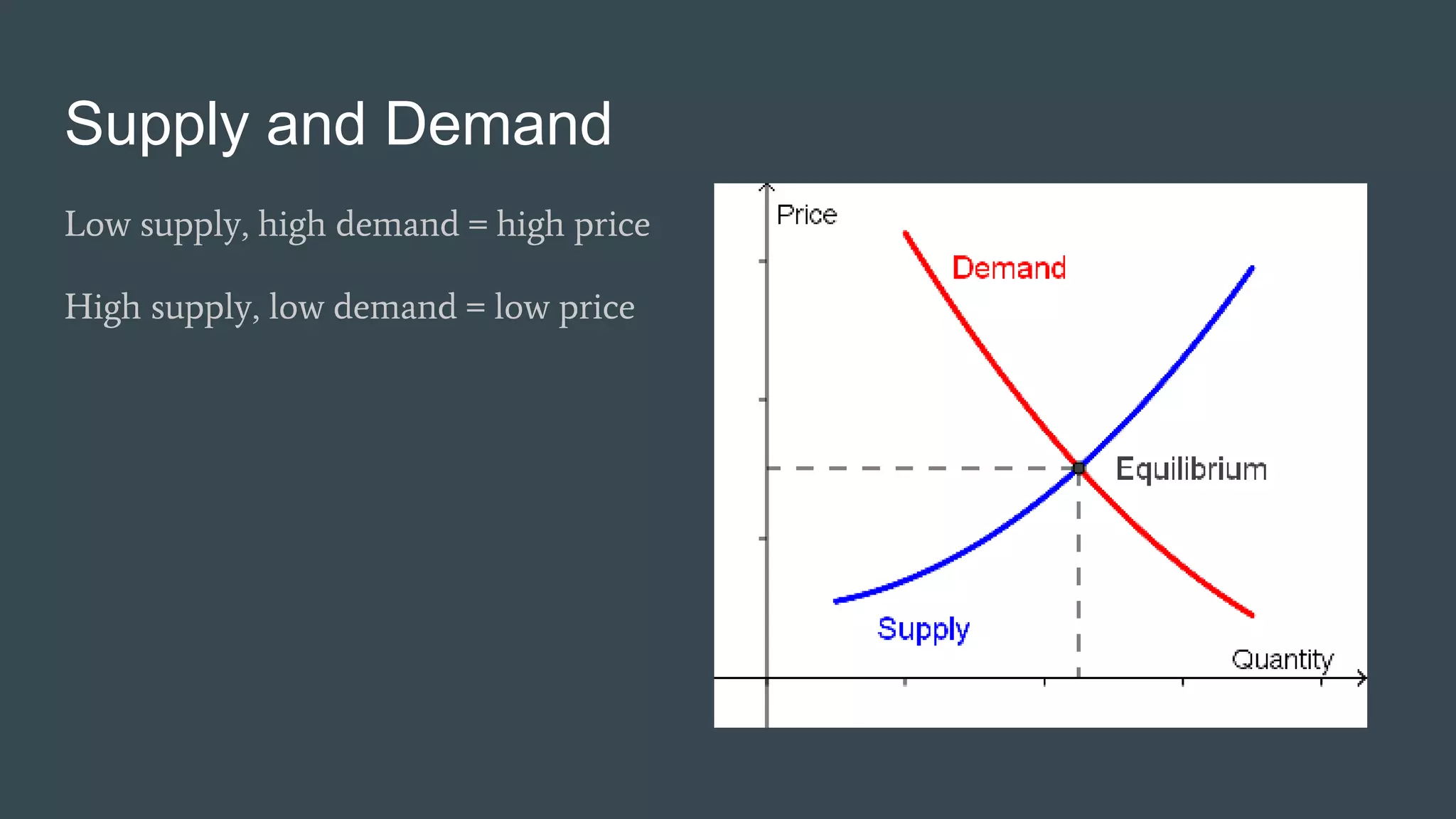 Supply and Demand

Low supply, high demand = high price

High supply, low demand = low price

Price

Demand

Equilibrium

Supply

Quantity